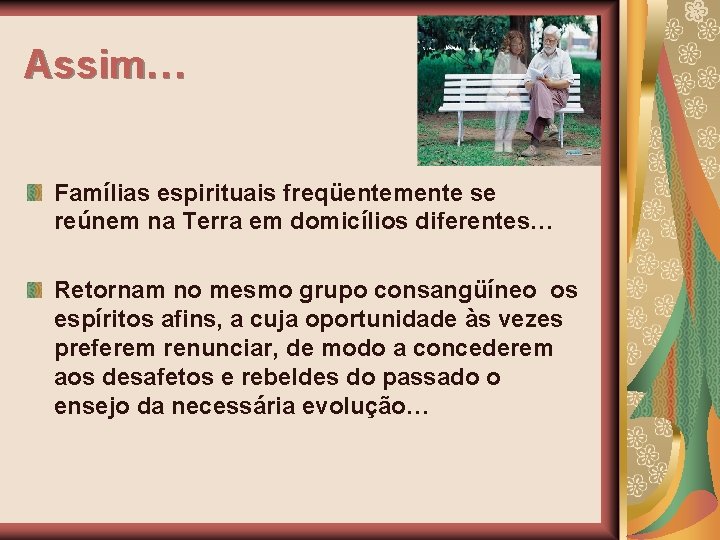 Assim…

Famílias espirituais freqüentemente se reúnem na Terra em domicílios diferentes…

Retornam no mesmo grupo consangüíneo os espíritos afins, a cuja oportunidade às vezes preferem renunciar, de modo a concederem aos desafetos e rebeldes do passado o ensejo da necessária evolução…